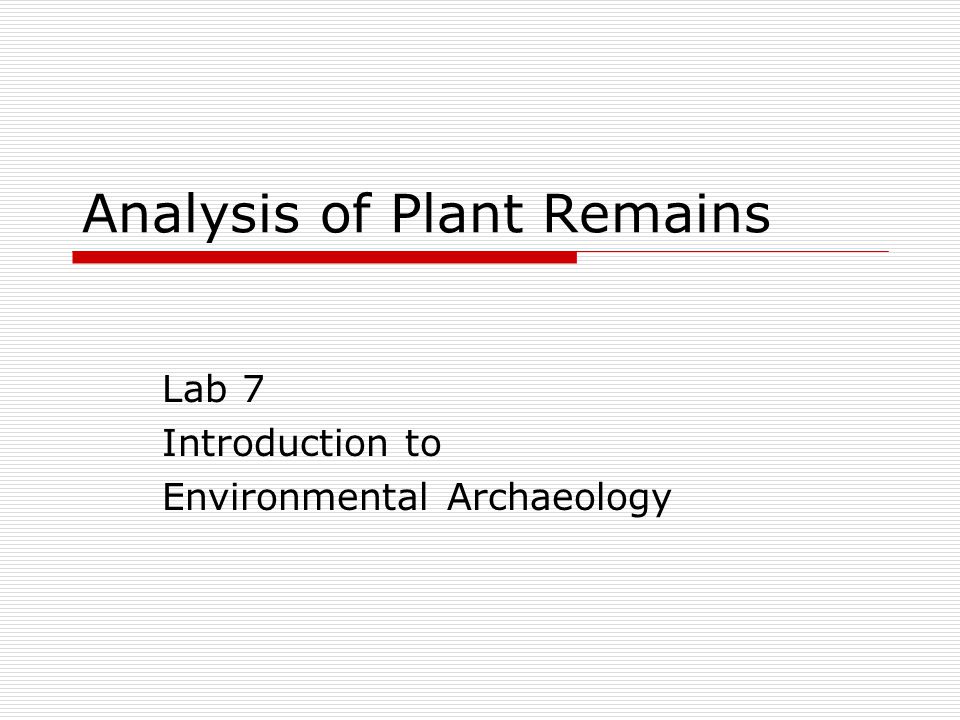 Analysis of Plant Remains

Lab 7
Introduction to
Environmental Archaeology